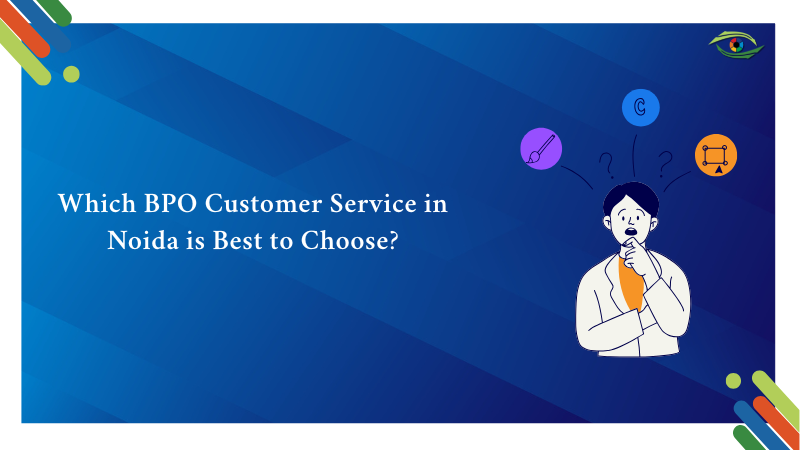 Which BPO Customer Service in Noida is Best to Choose?

?

?